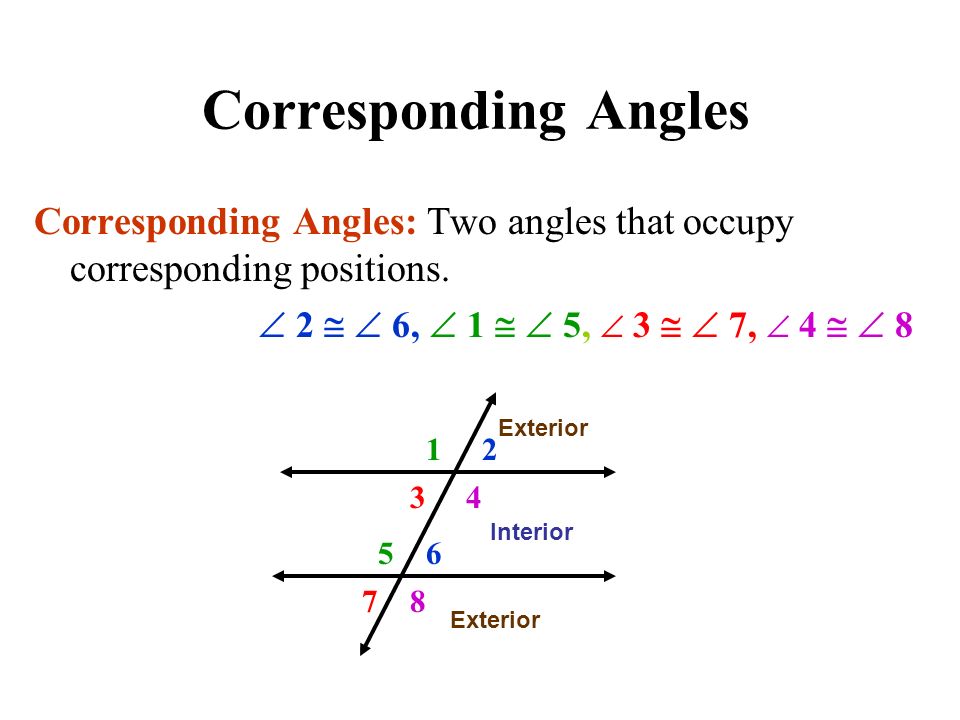 Corresponding Angles

Corresponding Angles: Two angles that occupy corresponding positions.

$\angle 2 \cong \angle 6$, $\angle 1 \cong \angle 5$, $\angle 3 \cong \angle 7$, $\angle 4 \cong \angle 8$

Exterior
1 2
3 4
Interior
5 6
7 8
Exterior